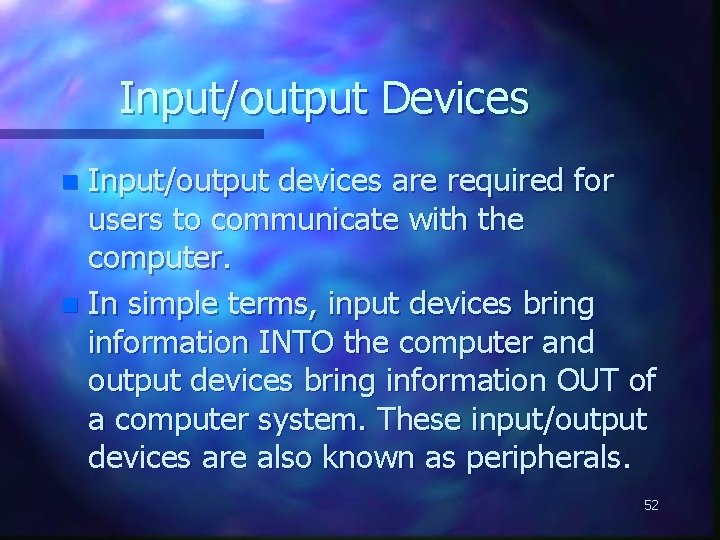 Input/output Devices

Input/output devices are required for users to communicate with the computer.

In simple terms, input devices bring information INTO the computer and output devices bring information OUT of a computer system. These input/output devices are also known as peripherals.

52